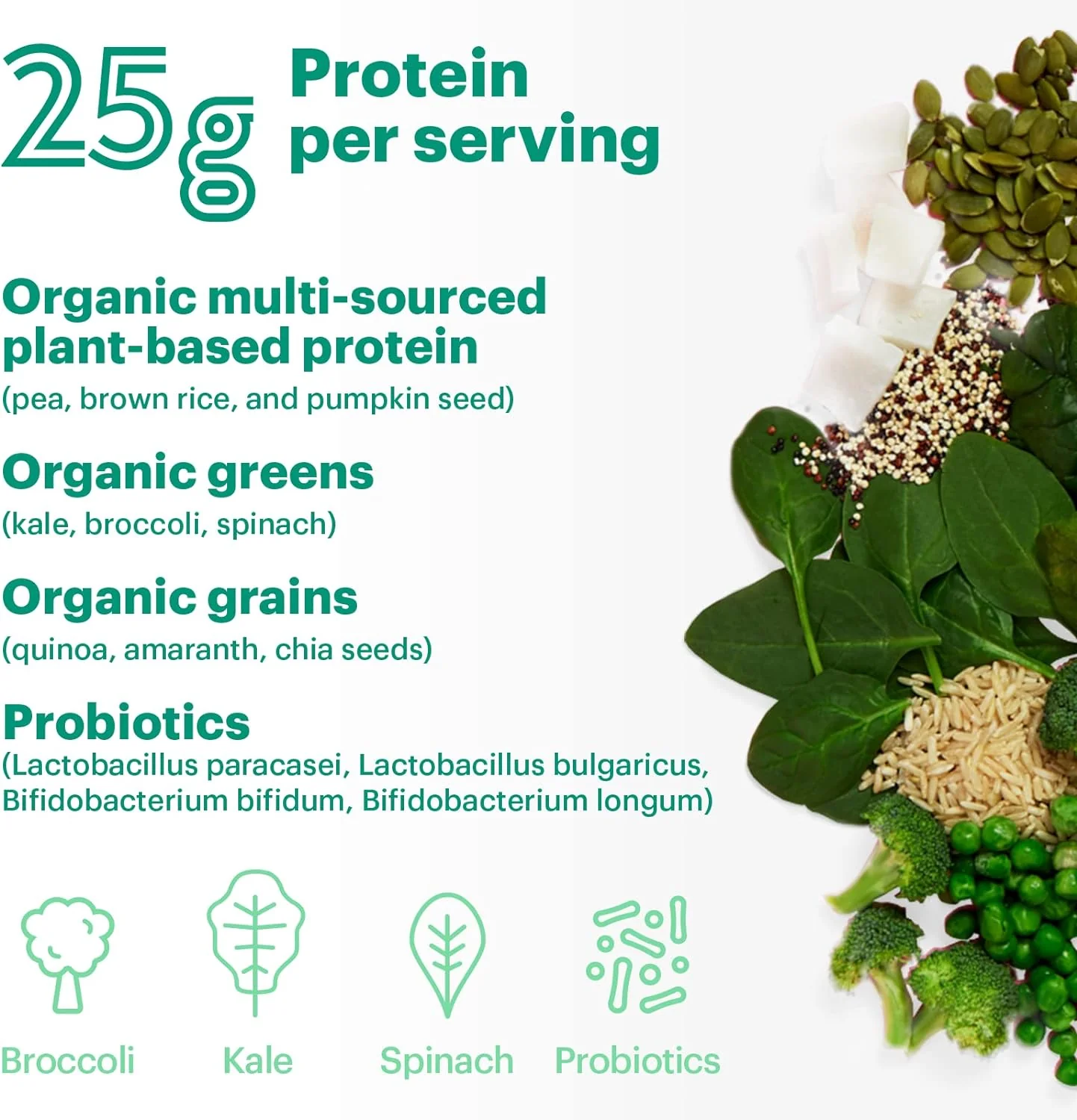 25g Protein per serving

Organic multi-sourced plant-based protein
(pea, brown rice, and pumpkin seed)

Organic greens
(kale, broccoli, spinach)

Organic grains
(quinoa, amaranth, chia seeds)

Probiotics
(Lactobacillus paracasei, Lactobacillus bulgaricus, Bifidobacterium bifidum, Bifidobacterium longum)

Broccoli Kale Spinach Probiotics